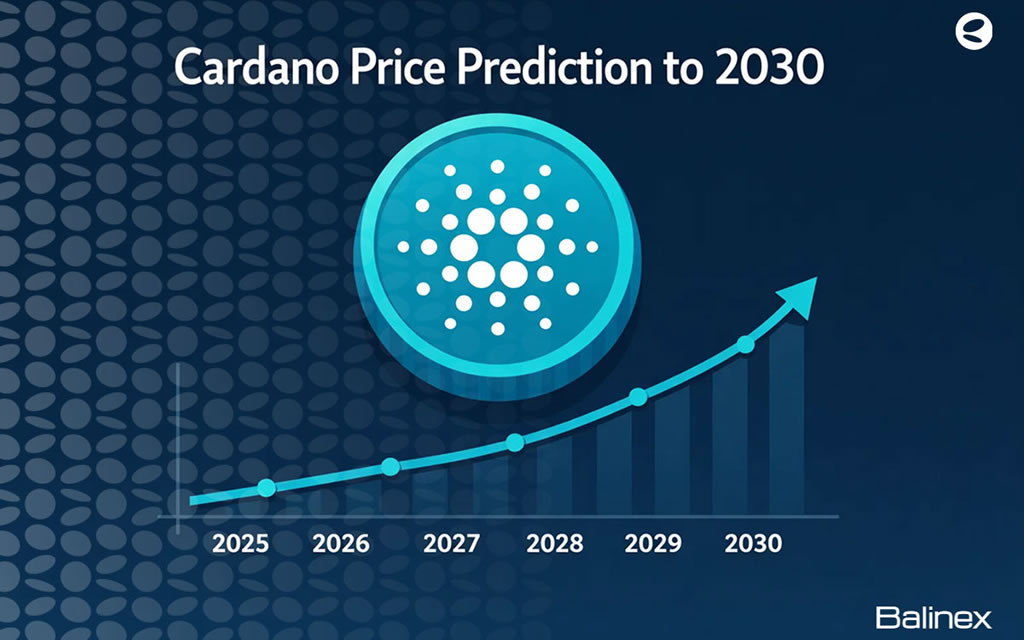 Cardano Price Prediction to 2030

2025 2026 2027 2028 2029 2030

Balinex